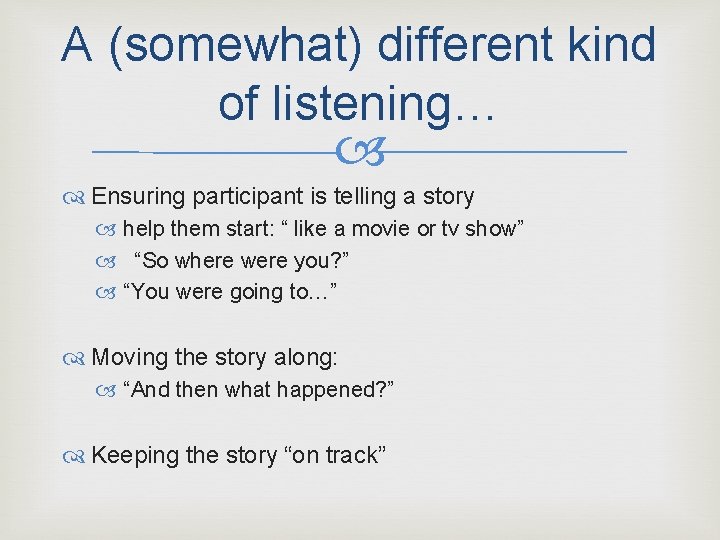 A (somewhat) different kind of listening…

Ensuring participant is telling a story

help them start: “ like a movie or tv show”

“So where were you?”

“You were going to…”

Moving the story along:

“And then what happened?”

Keeping the story “on track”